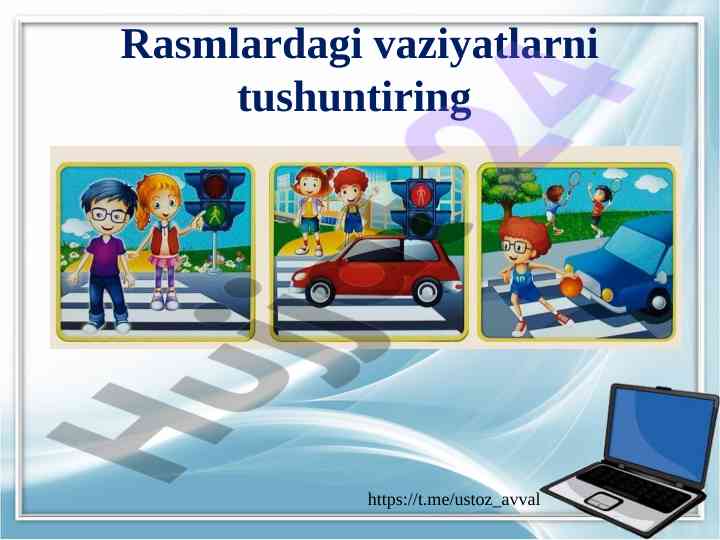 Rasmlardagi vaziyatlarni tushuntiring

HUJJAT24

https://t.me/ustoz_avval